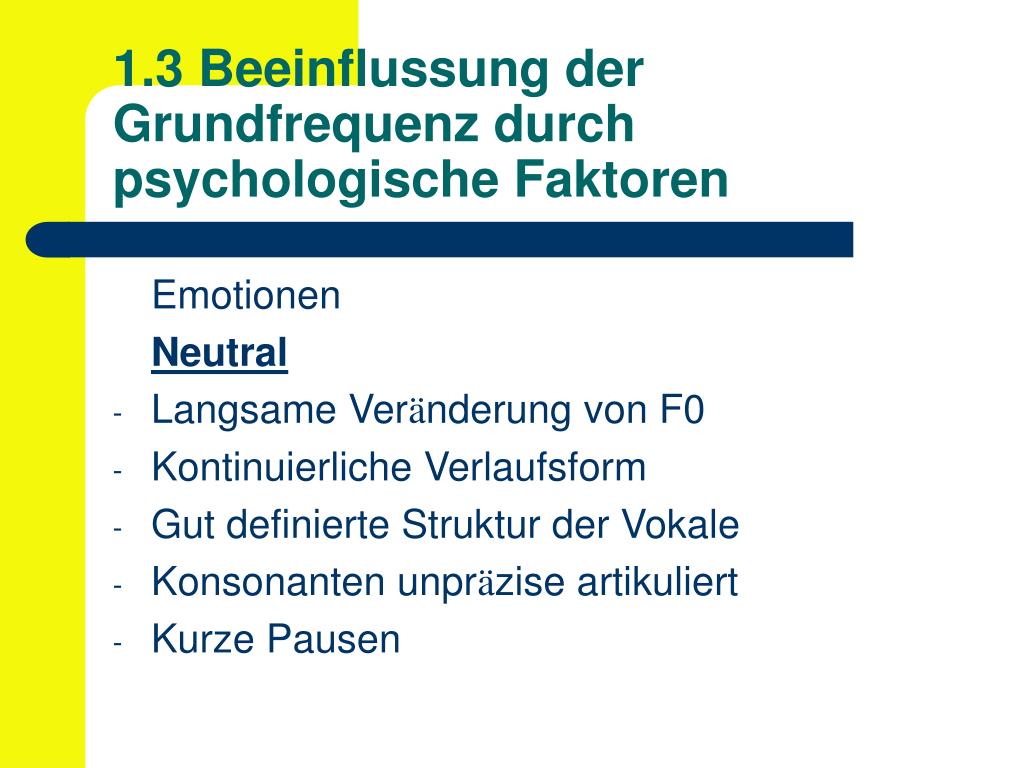 1.3 Beeinflussung der Grundfrequenz durch psychologische Faktoren

Emotionen

Neutral

- Langsame Veränderung von F0
- Kontinuierliche Verlaufsform
- Gut definierte Struktur der Vokale
- Konsonanten unpräzise artikuliert
- Kurze Pausen